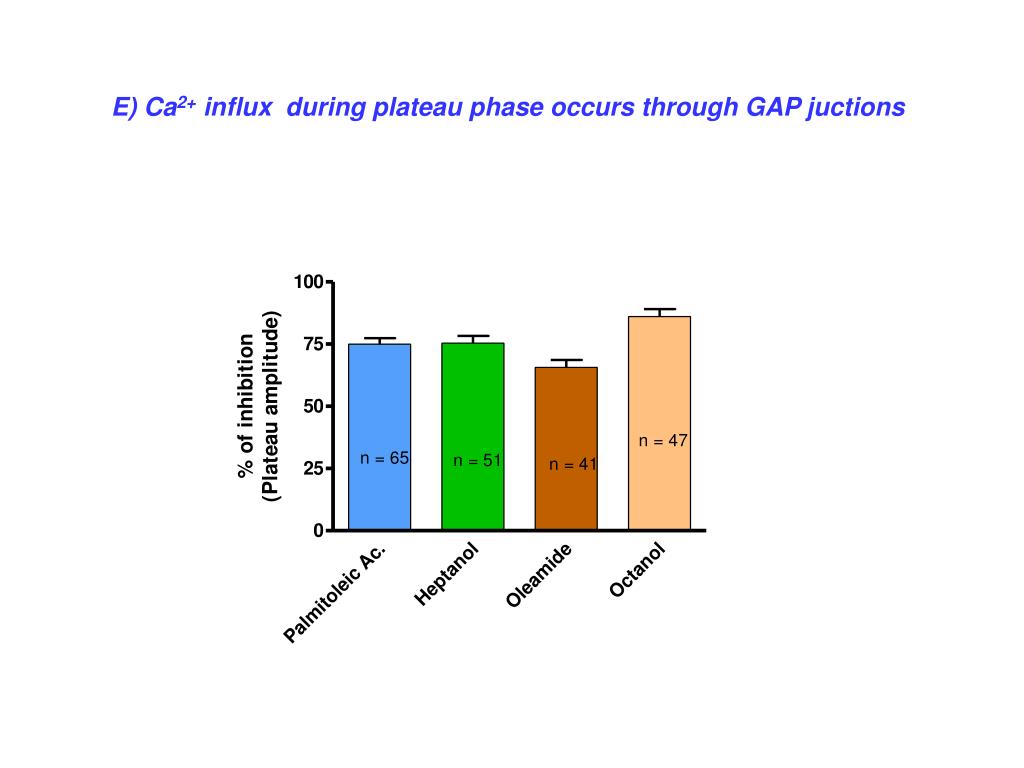 E) $Ca^{2+}$ influx during plateau phase occurs through GAP juctions

% of inhibition
(Plateau amplitude)

100
75
50
25
0

n = 65
n = 51
n = 41
n = 47

Palmitoleic Ac.
Heptanol
Oleamide
Octanol